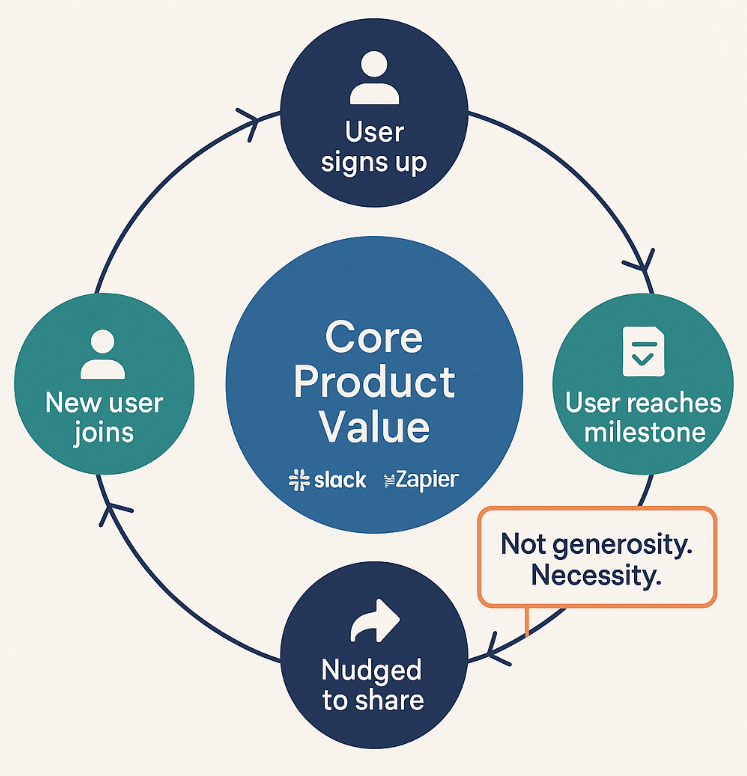 User signs up

User reaches milestone

Not generosity. Necessity.

Nudged to share

New user joins

Core Product Value

slack Zapier